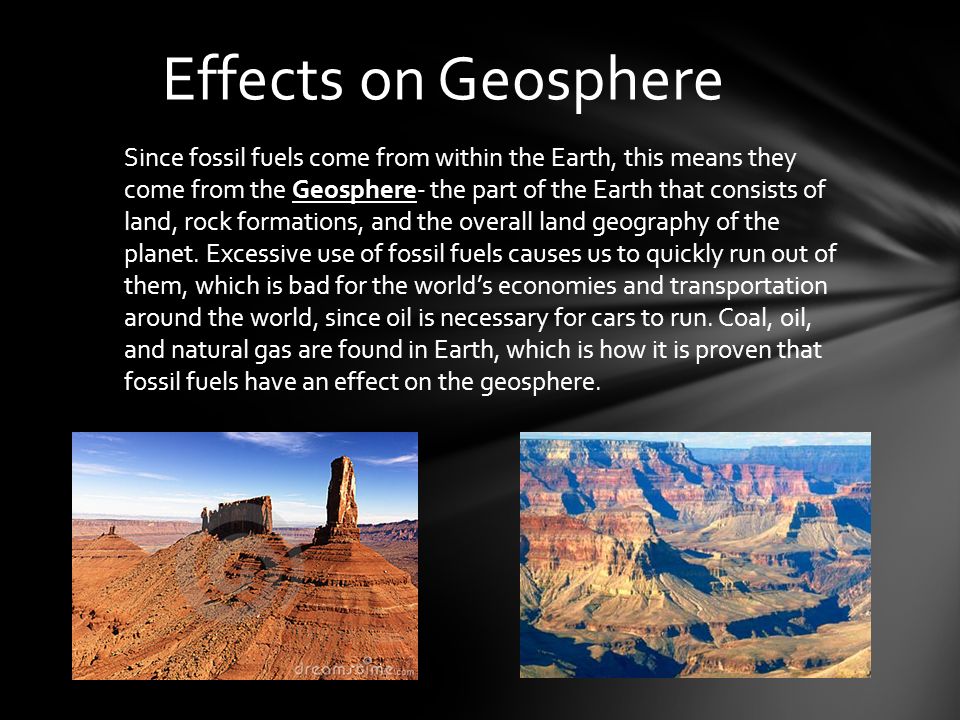 Effects on Geosphere

Since fossil fuels come from within the Earth, this means they come from the Geosphere- the part of the Earth that consists of land, rock formations, and the overall land geography of the planet. Excessive use of fossil fuels causes us to quickly run out of them, which is bad for the world's economies and transportation around the world, since oil is necessary for cars to run. Coal, oil, and natural gas are found in Earth, which is how it is proven that fossil fuels have an effect on the geosphere.

dreamstime.com